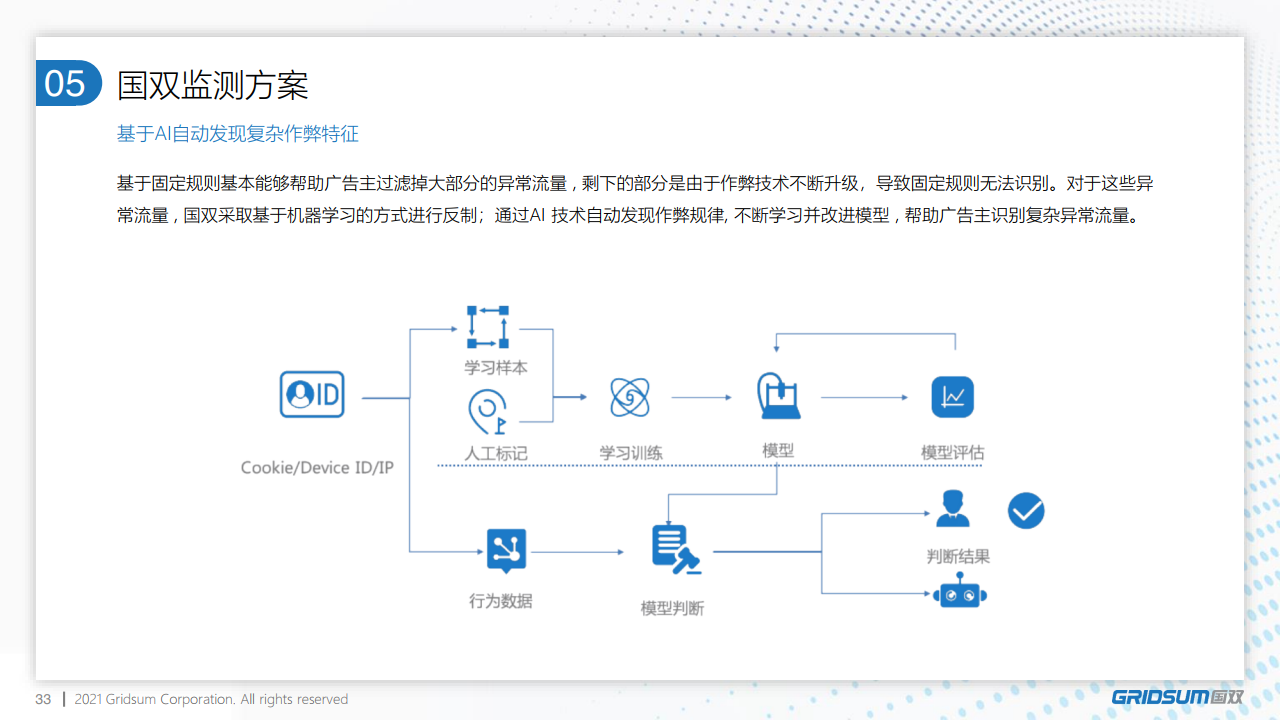 05 国双监测方案

基于AI自动发现复杂作弊特征

基于固定规则基本能够帮助广告主过滤掉大部分的异常流量，剩下的部分是由于作弊技术不断升级，导致固定规则无法识别。对于这些异常流量，国双采取基于机器学习的方式进行反制；通过AI 技术自动发现作弊规律, 不断学习并改进模型，帮助广告主识别复杂异常流量。

ID

Cookie/Device ID/IP

学习样本

人工标记

学习训练

模型

模型评估

行为数据

模型判断

判断结果

33 | 2021 Gridsum Corporation. All rights reserved

GRIDSUM国双